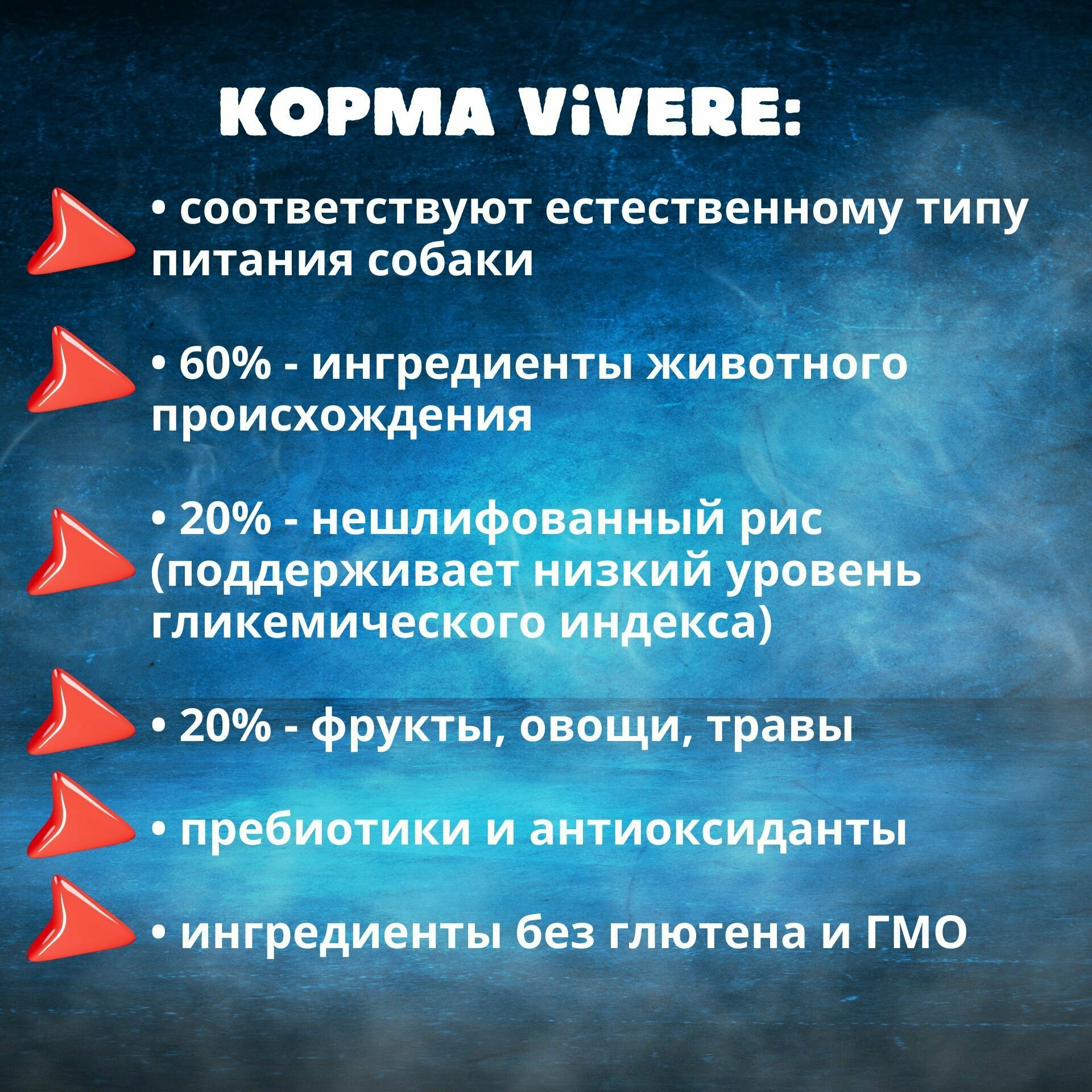 КОРМА ViVERE:

• соответствуют естественному типу питания собаки

• 60% - ингредиенты животного происхождения

• 20% - нешлифованный рис (поддерживает низкий уровень гликемического индекса)

• 20% - фрукты, овощи, травы

• пребиотики и антиоксиданты

• ингредиенты без глютена и ГМО